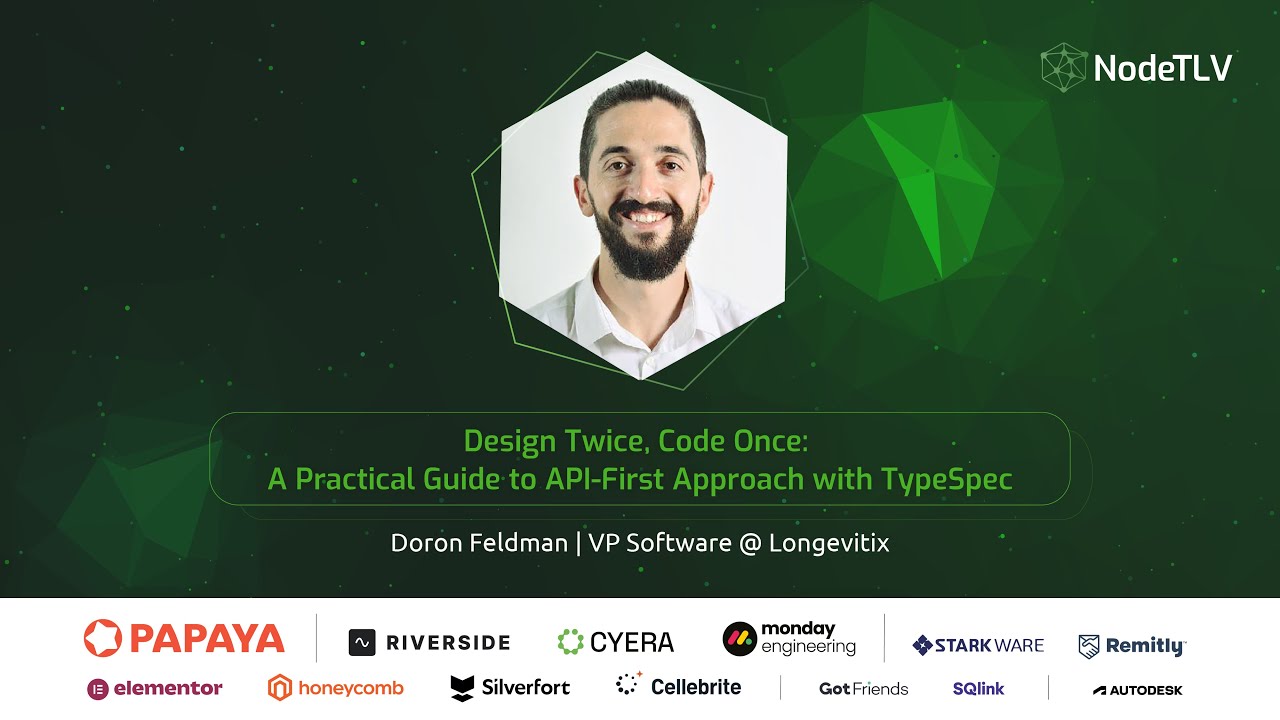 NodeTLV

Design Twice, Code Once:
A Practical Guide to API-First Approach with TypeSpec

Doron Feldman | VP Software @ Longevitix

PAPAYA
RIVERSIDE
CYERA
monday engineering
STARKWARE
Remitly
elementor
honeycomb
Silverfort
Cellebrite
GotFriends
SQlink
AUTODESK